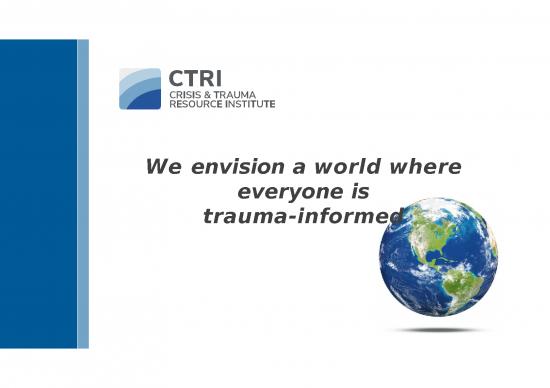 CTRI
CRISIS & TRAUMA
RESOURCE INSTITUTE

We envision a world where everyone is trauma-informed